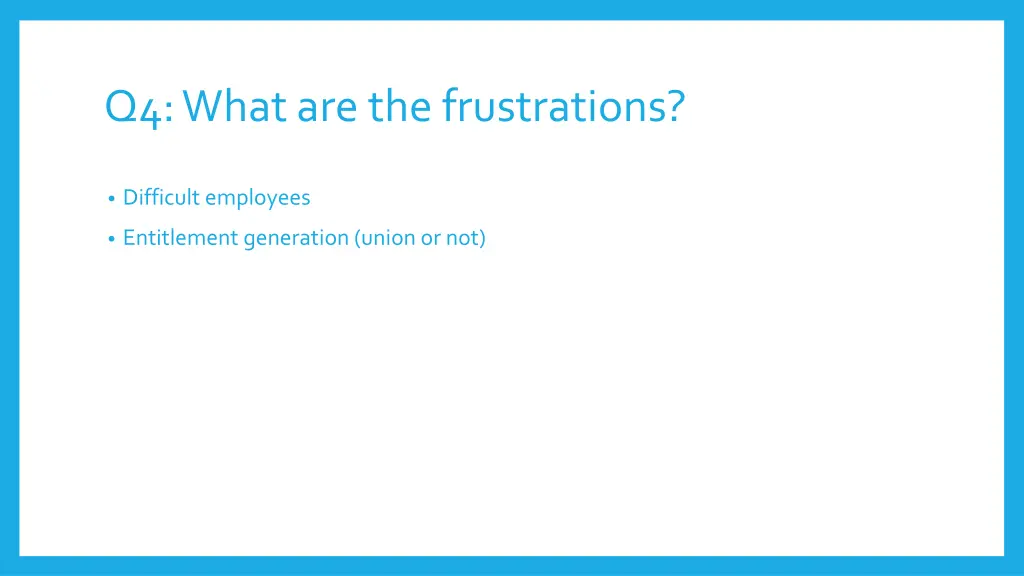 Q4: What are the frustrations?

• Difficult employees
• Entitlement generation (union or not)